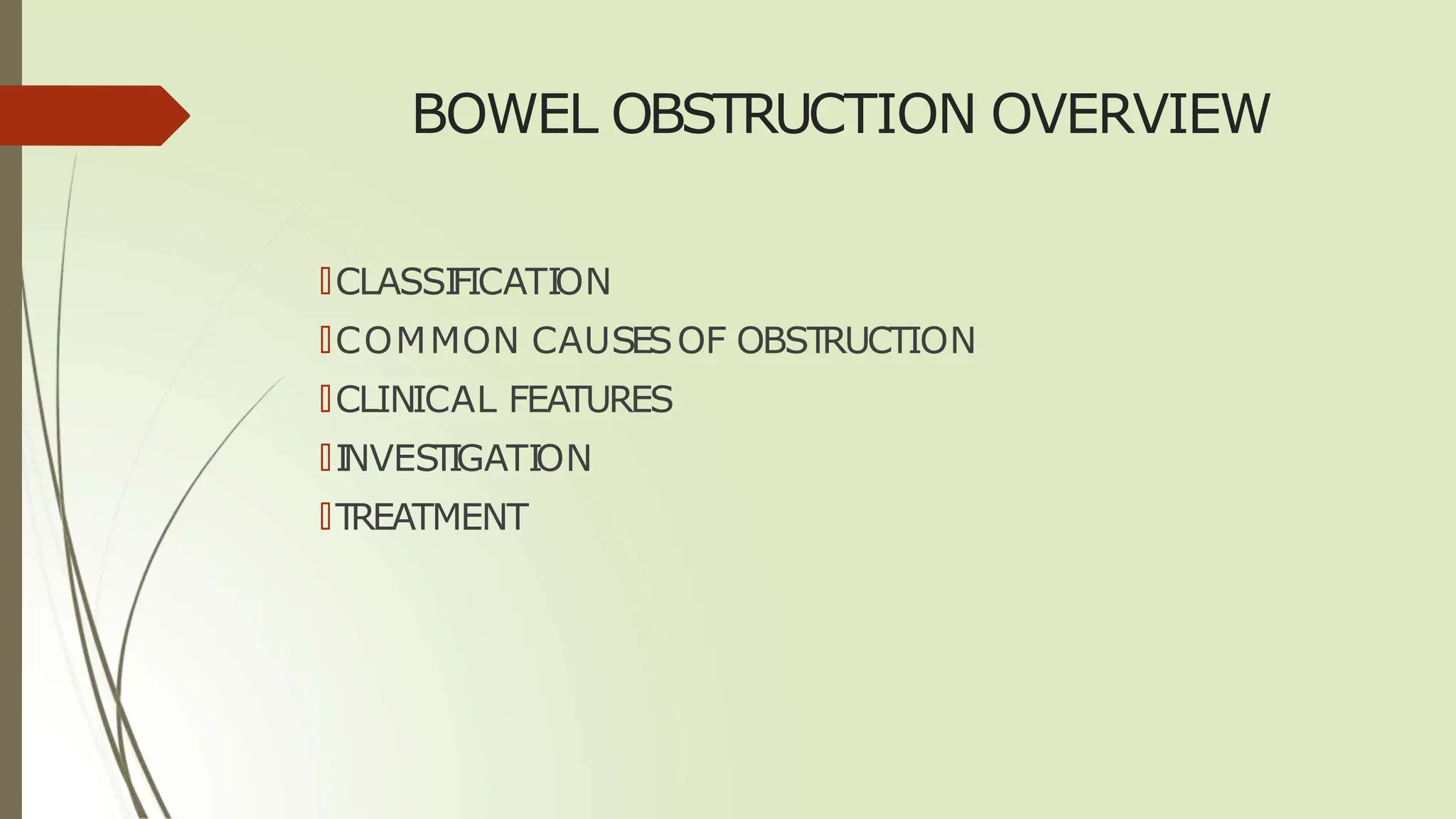 BOWEL OBSTRUCTION OVERVIEW

CLASSIFICATION

COMMON CAUSES OF OBSTRUCTION

CLINICAL FEATURES

INVESTIGATION

TREATMENT